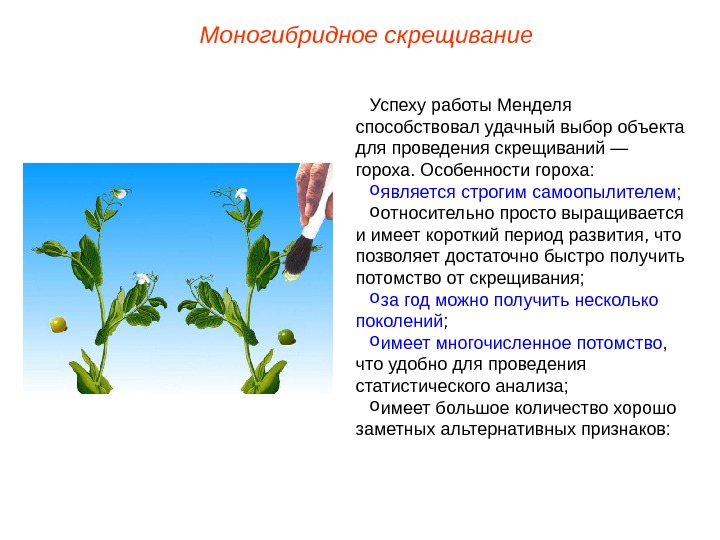 Моногибридное скрещивание

Успеху работы Менделя способствовал удачный выбор объекта для проведения скрещиваний — гороха. Особенности гороха:

oявляется строгим самоопылителем;

oотносительно просто выращивается и имеет короткий период развития, что позволяет достаточно быстро получить потомство от скрещивания;

oза год можно получить несколько поколений;

oимеет многочисленное потомство, что удобно для проведения статистического анализа;

oимеет большое количество хорошо заметных альтернативных признаков: